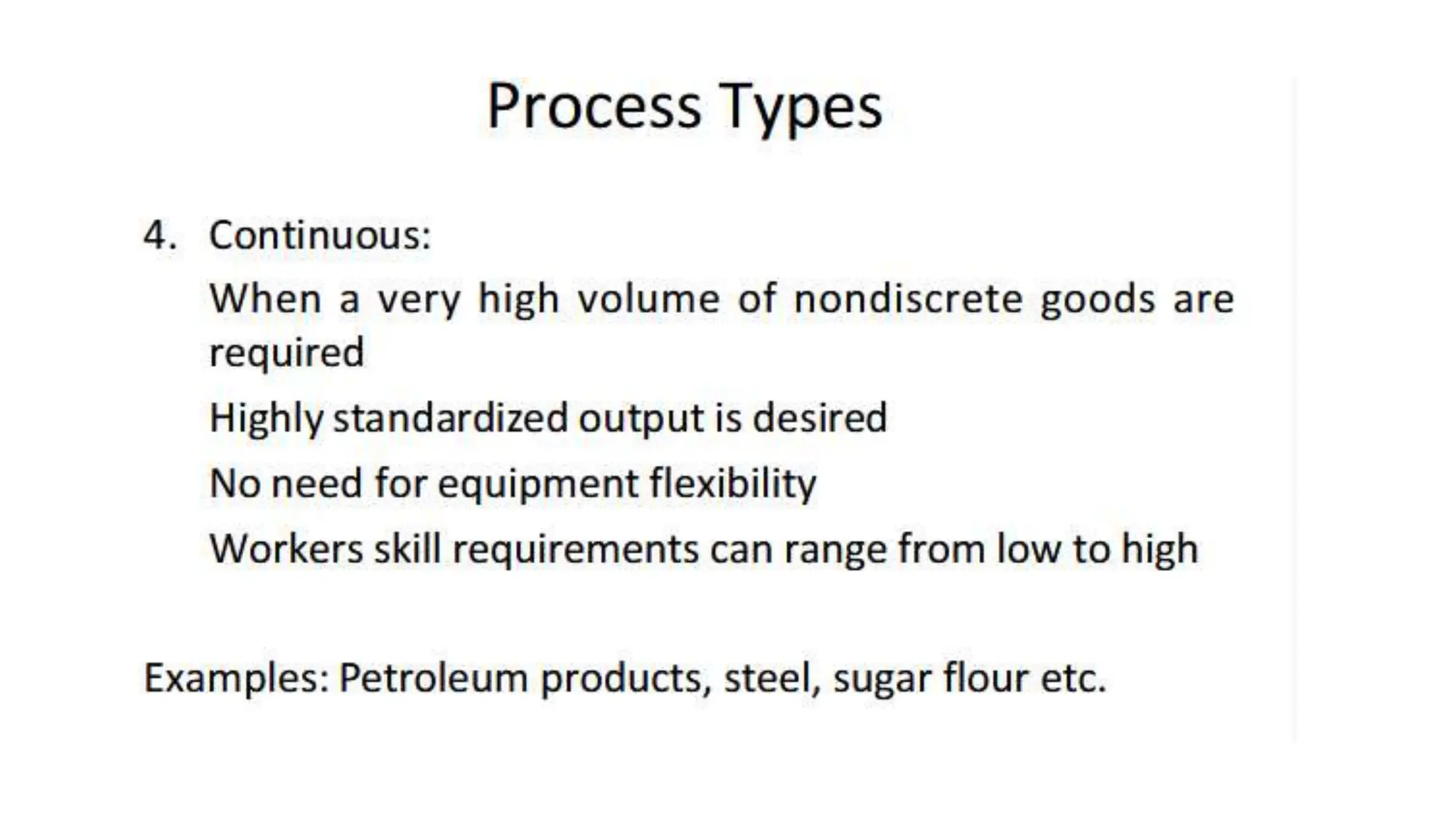 Process Types

4. Continuous:

When a very high volume of nondiscrete goods are required

Highly standardized output is desired

No need for equipment flexibility

Workers skill requirements can range from low to high

Examples: Petroleum products, steel, sugar flour etc.